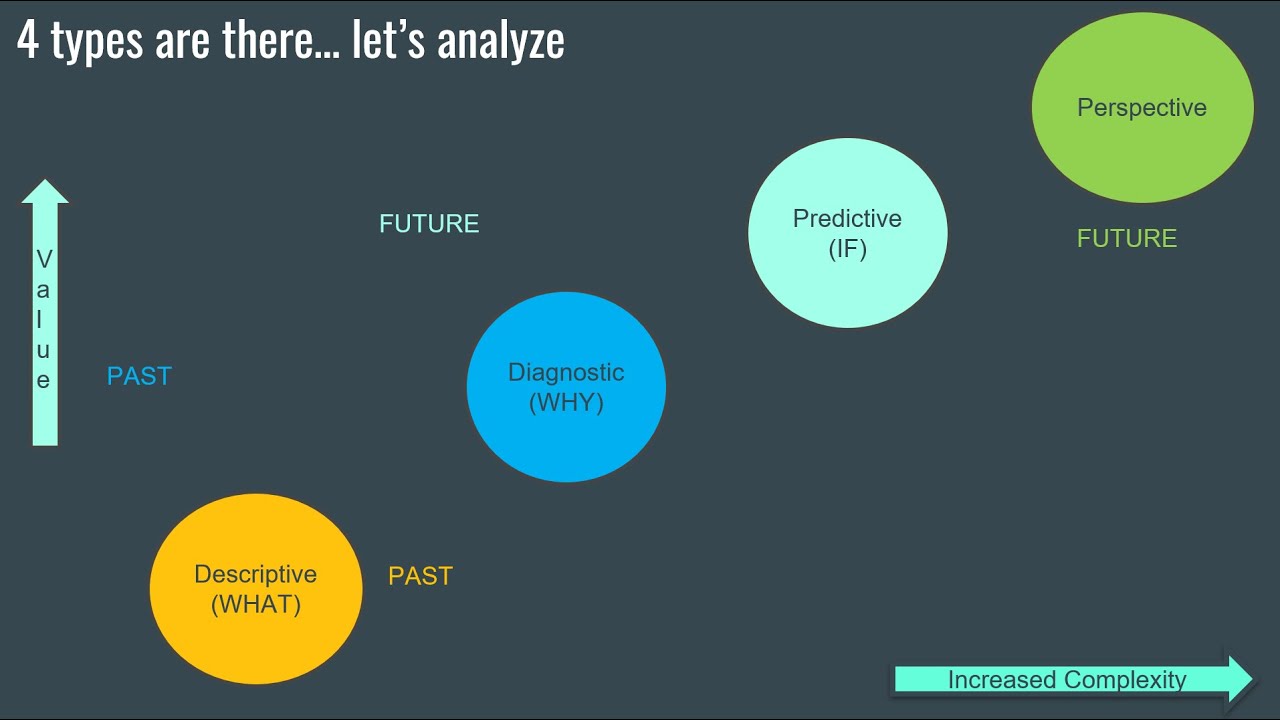 4 types are there... let's analyze

Perspective

Value

FUTURE

Predictive
(IF)

FUTURE

PAST

Diagnostic
(WHY)

Descriptive
(WHAT)

PAST

Increased Complexity